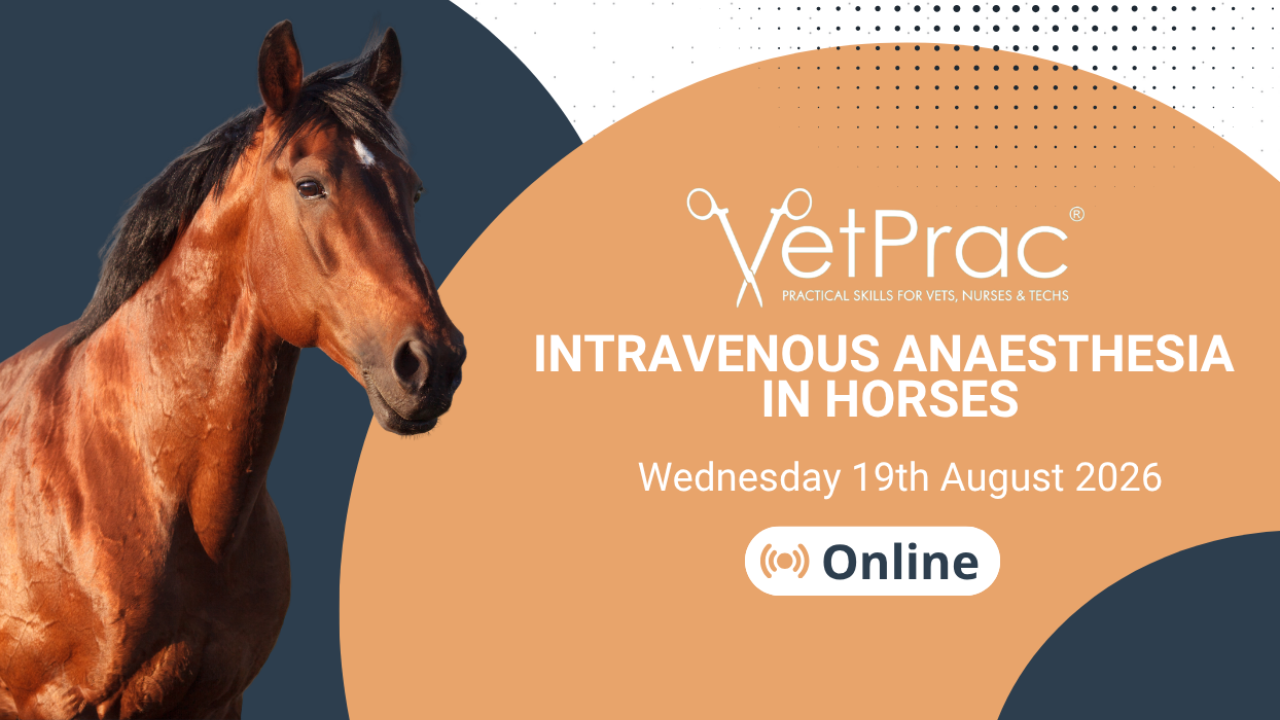 VetPrac®
PRACTICAL SKILLS FOR VETS, NURSES & TECHS

INTRAVENOUS ANAESTHESIA IN HORSES

Wednesday 19th August 2026

Online